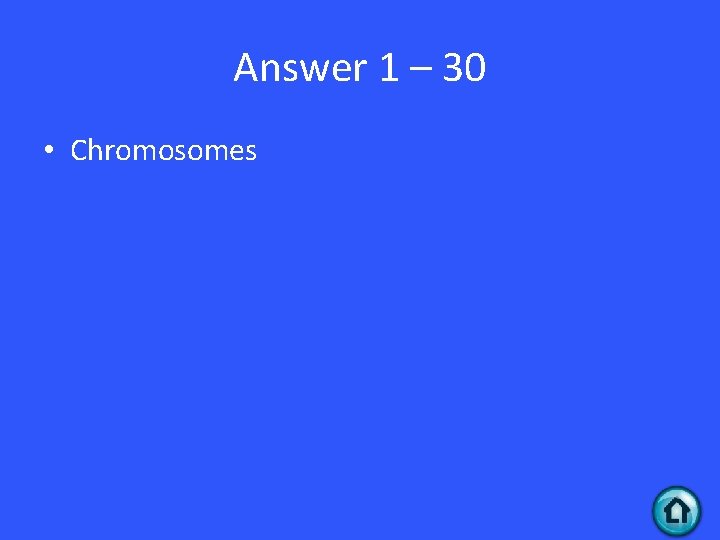 Answer 1 – 30

• Chromosomes